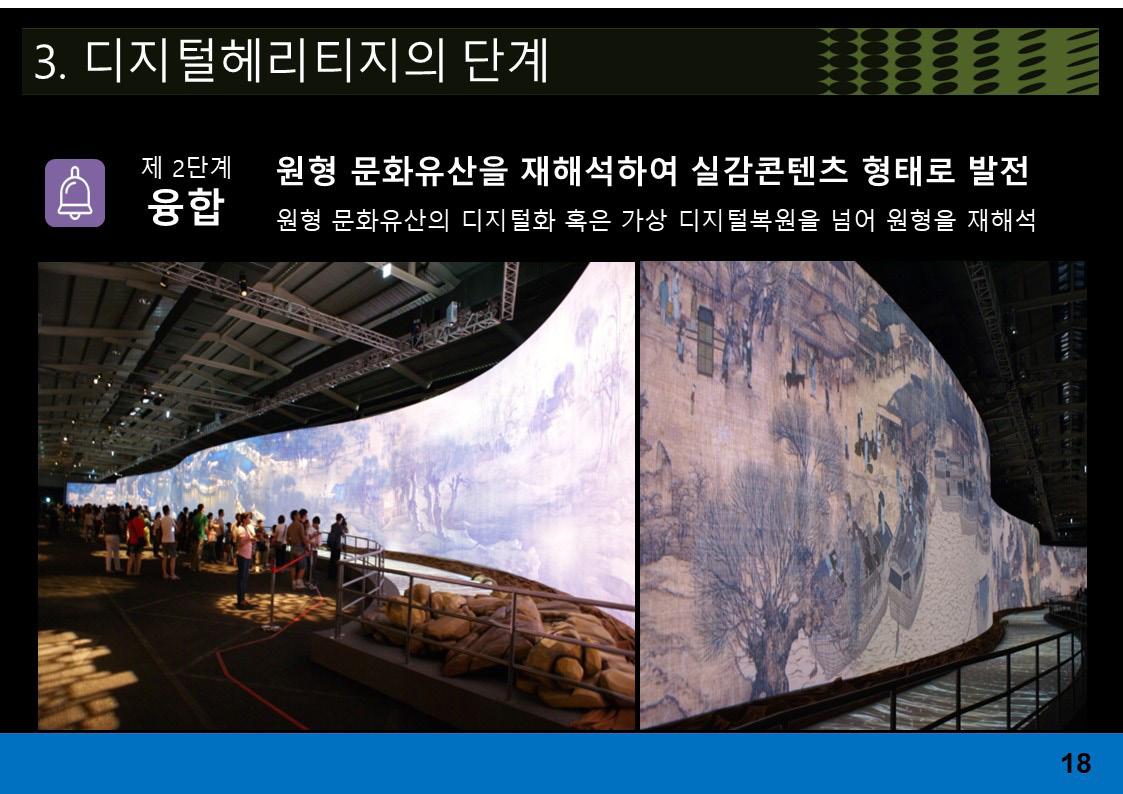 3. 디지털헤리티지의 단계

제 2단계
융합

원형 문화유산을 재해석하여 실감콘텐츠 형태로 발전
원형 문화유산의 디지털화 혹은 가상 디지털복원을 넘어 원형을 재해석

18